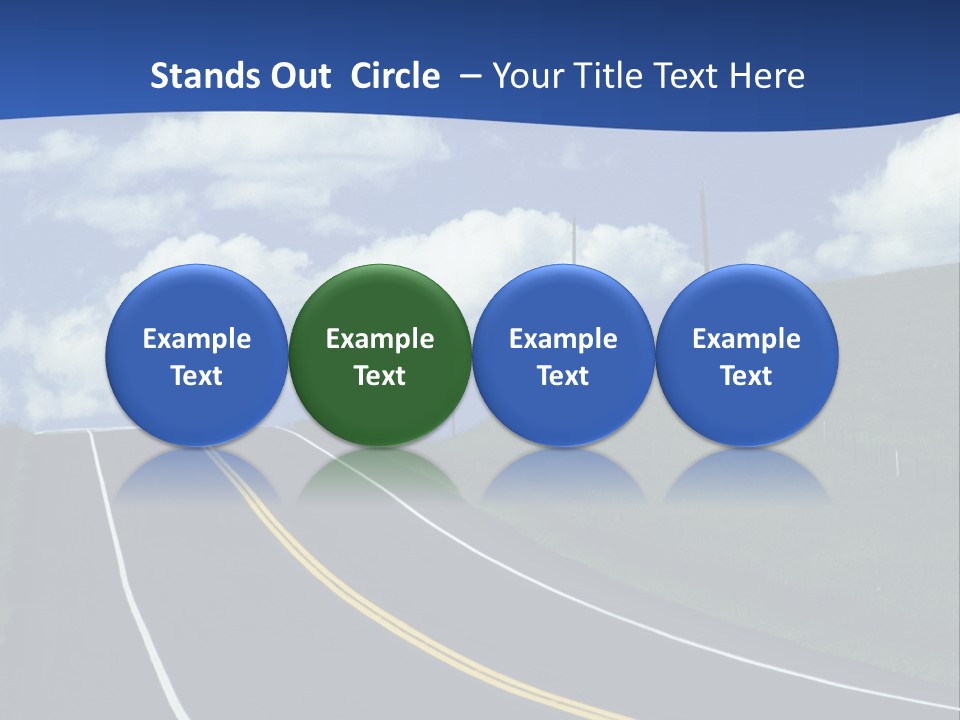 Stands Out Circle – Your Title Text Here

Example Text

Example Text

Example Text

Example Text